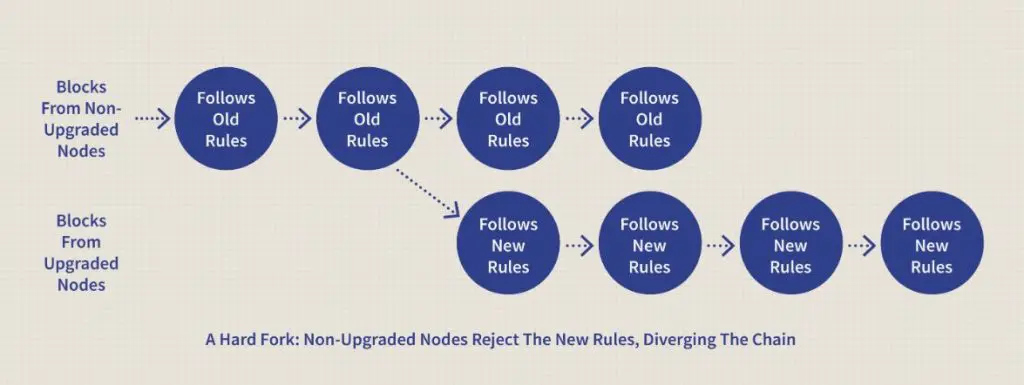 Blocks From Non-Upgraded Nodes

Follows Old Rules

Follows Old Rules

Follows Old Rules

Follows Old Rules

Blocks From Upgraded Nodes

Follows New Rules

Follows New Rules

Follows New Rules

Follows New Rules

A Hard Fork: Non-Upgraded Nodes Reject The New Rules, Diverging The Chain